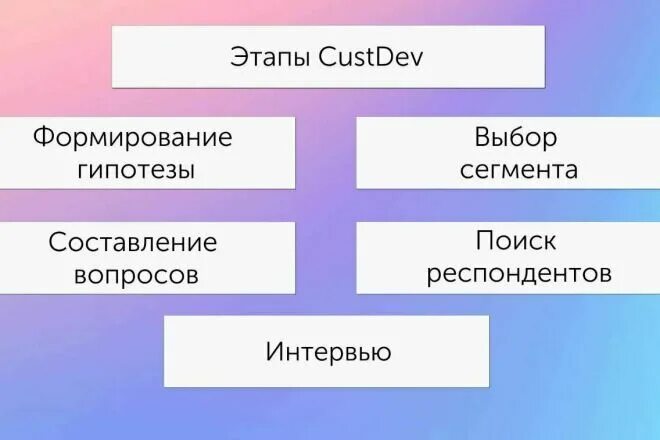 Этапы CustDev

Формирование гипотезы

Выбор сегмента

Составление вопросов

Поиск респондентов

Интервью